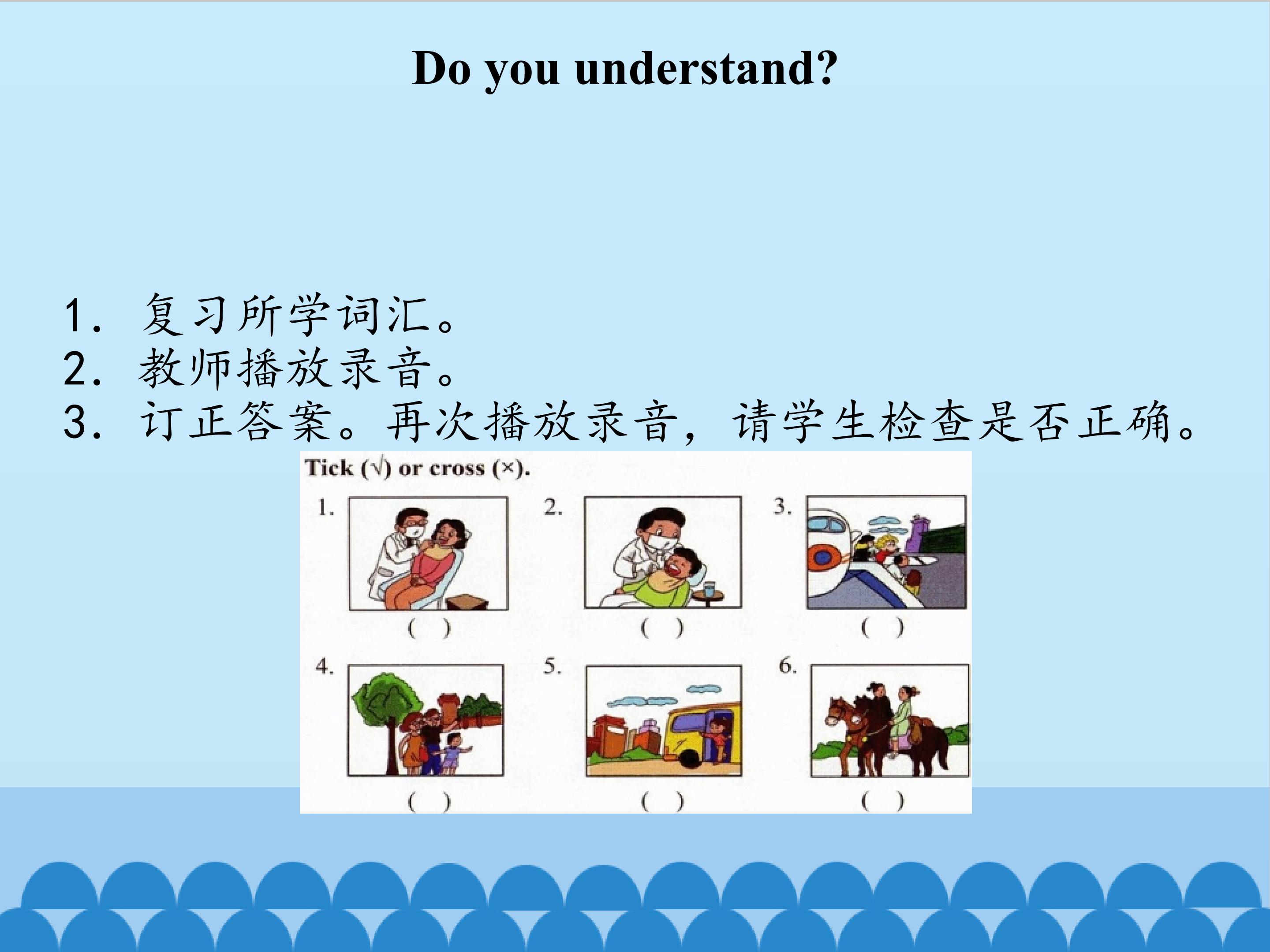 Do you understand?

1. 复习所学词汇。
2. 教师播放录音。
3. 订正答案。再次播放录音，请学生检查是否正确。

Tick (√) or cross (×).

1. ( )
2. ( )
3. ( )
4. ( )
5. ( )
6. ( )